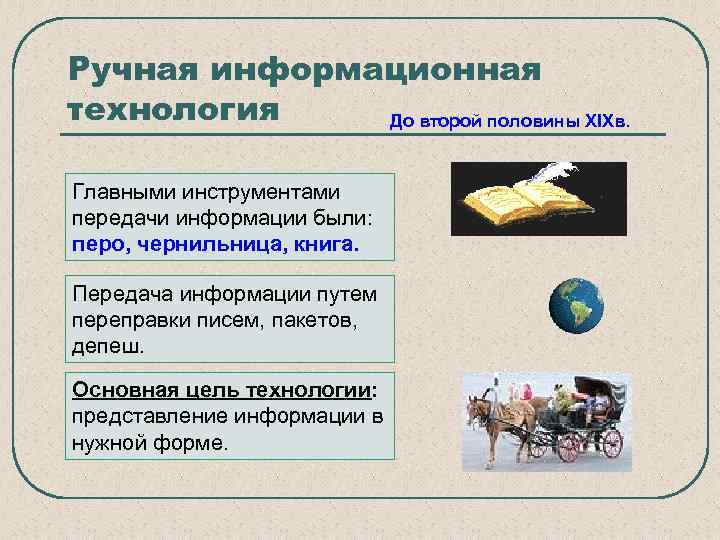 Ручная информационная технология

До второй половины XIXв.

Главными инструментами передачи информации были: перо, чернильница, книга.

Передача информации путем переправки писем, пакетов, депеш.

Основная цель технологии: представление информации в нужной форме.